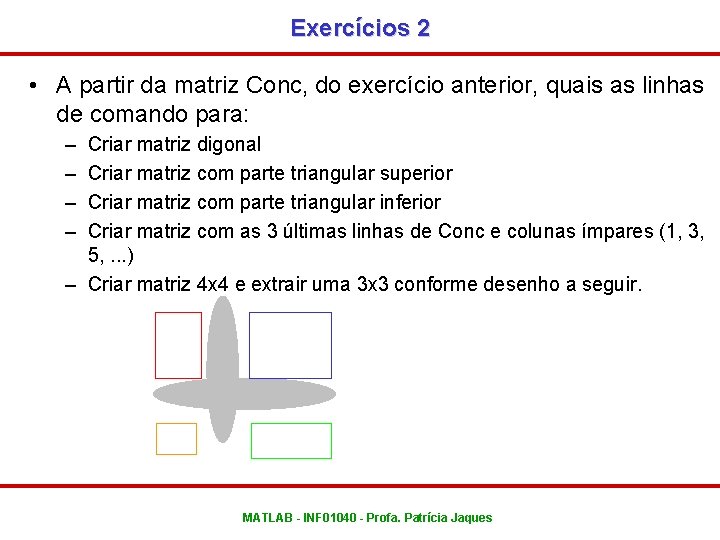 Exercícios 2

• A partir da matriz Conc, do exercício anterior, quais as linhas de comando para:
– Criar matriz digonal
– Criar matriz com parte triangular superior
– Criar matriz com parte triangular inferior
– Criar matriz com as 3 últimas linhas de Conc e colunas ímpares (1, 3, 5, ...)
– Criar matriz 4x4 e extrair uma 3x3 conforme desenho a seguir.

MATLAB - INF01040 - Profa. Patrícia Jaques